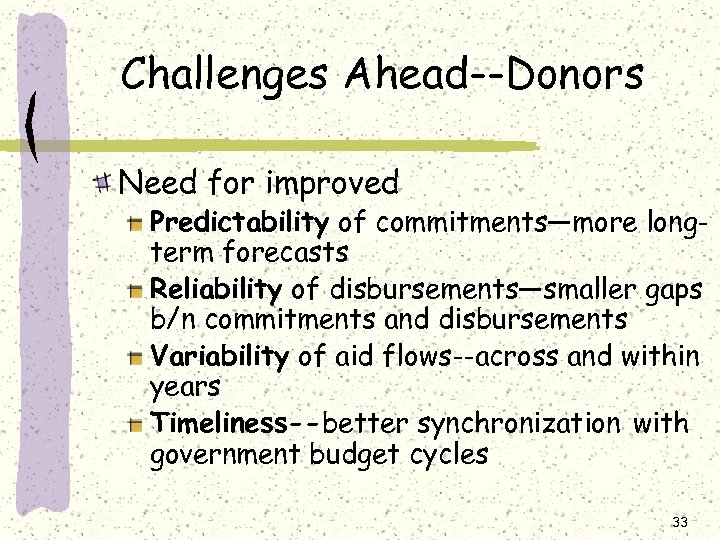 Challenges Ahead--Donors

Need for improved

Predictability of commitments—more long-term forecasts

Reliability of disbursements—smaller gaps b/n commitments and disbursements

Variability of aid flows--across and within years

Timeliness--better synchronization with government budget cycles

33